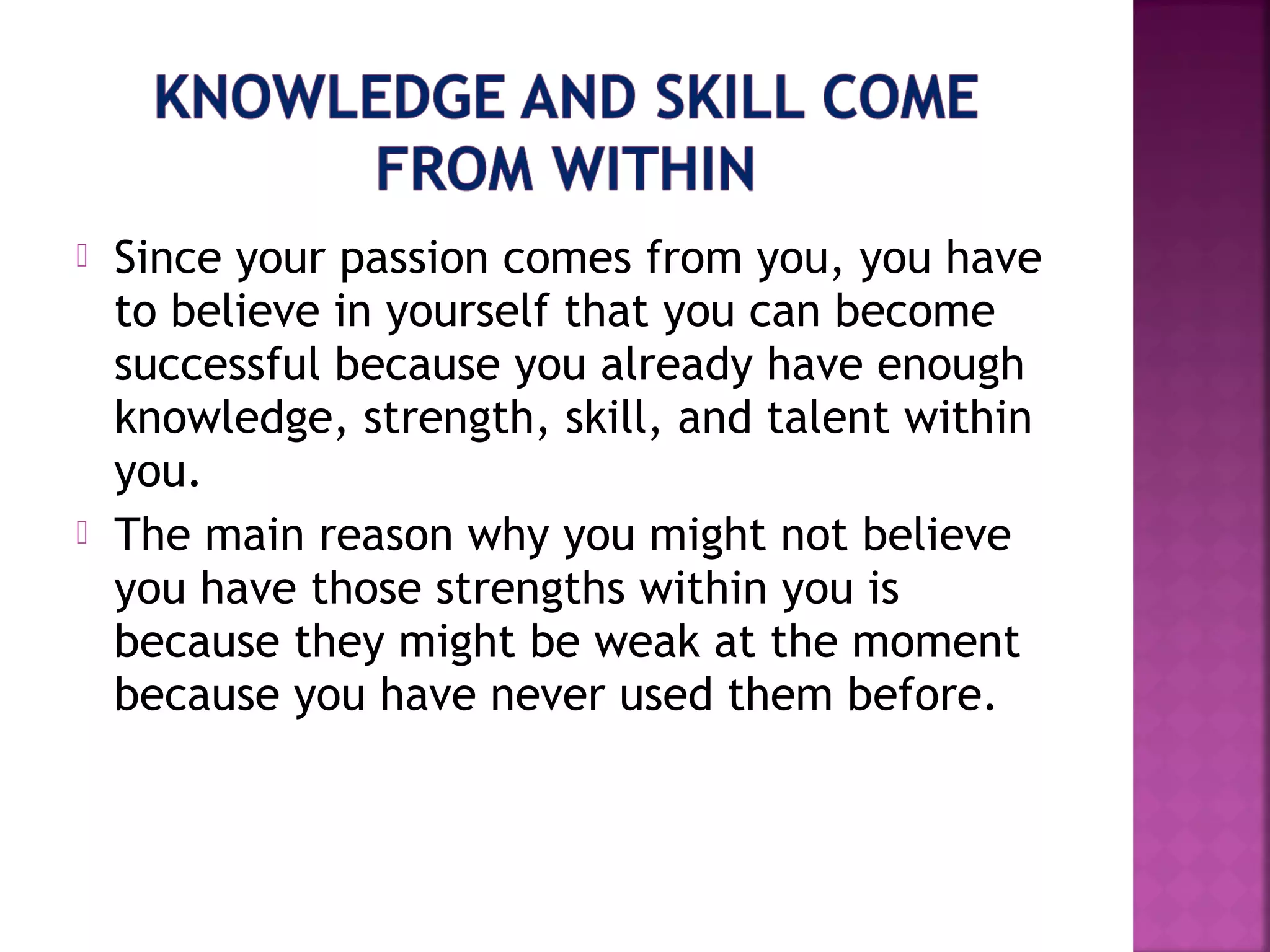 KNOWLEDGE AND SKILL COME FROM WITHIN

Since your passion comes from you, you have to believe in yourself that you can become successful because you already have enough knowledge, strength, skill, and talent within you.

The main reason why you might not believe you have those strengths within you is because they might be weak at the moment because you have never used them before.